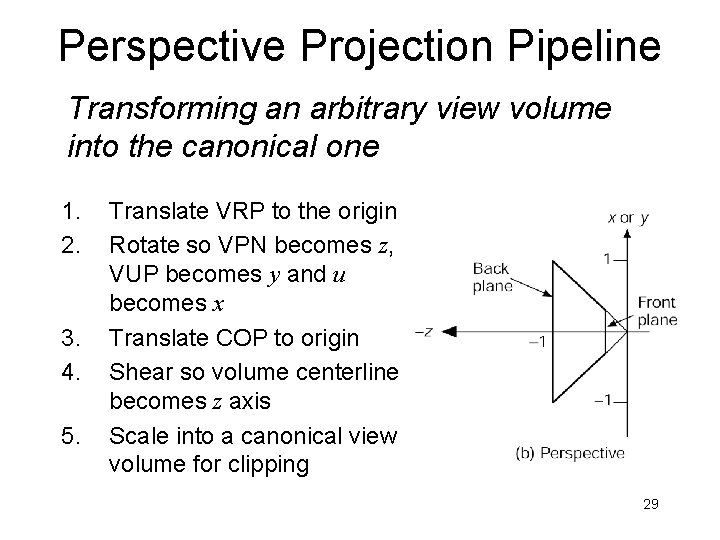 Perspective Projection Pipeline

Transforming an arbitrary view volume into the canonical one

1. Translate VRP to the origin
2. Rotate so VPN becomes $z$, VUP becomes $y$ and $u$ becomes $x$
3. Translate COP to origin
4. Shear so volume centerline becomes $z$ axis
5. Scale into a canonical view volume for clipping

$x$ or $y$
1
Back plane
Front plane
$-z$
$-1$
$-1$
(b) Perspective

29